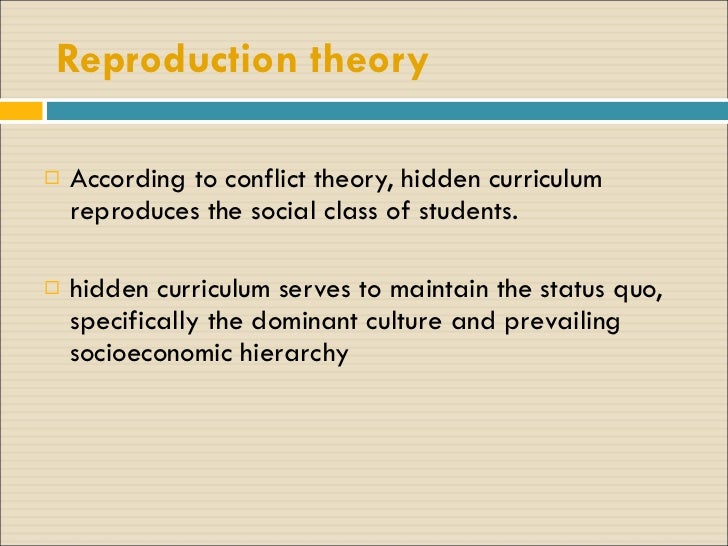 Reproduction theory

According to conflict theory, hidden curriculum reproduces the social class of students.

hidden curriculum serves to maintain the status quo, specifically the dominant culture and prevailing socioeconomic hierarchy